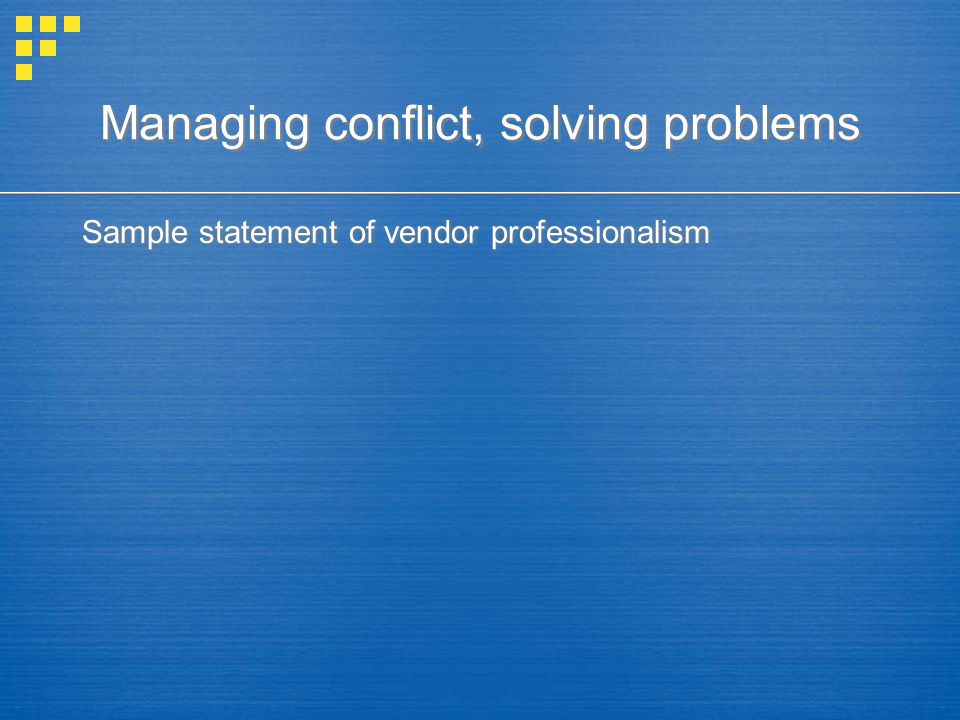 Managing conflict, solving problems

Sample statement of vendor professionalism